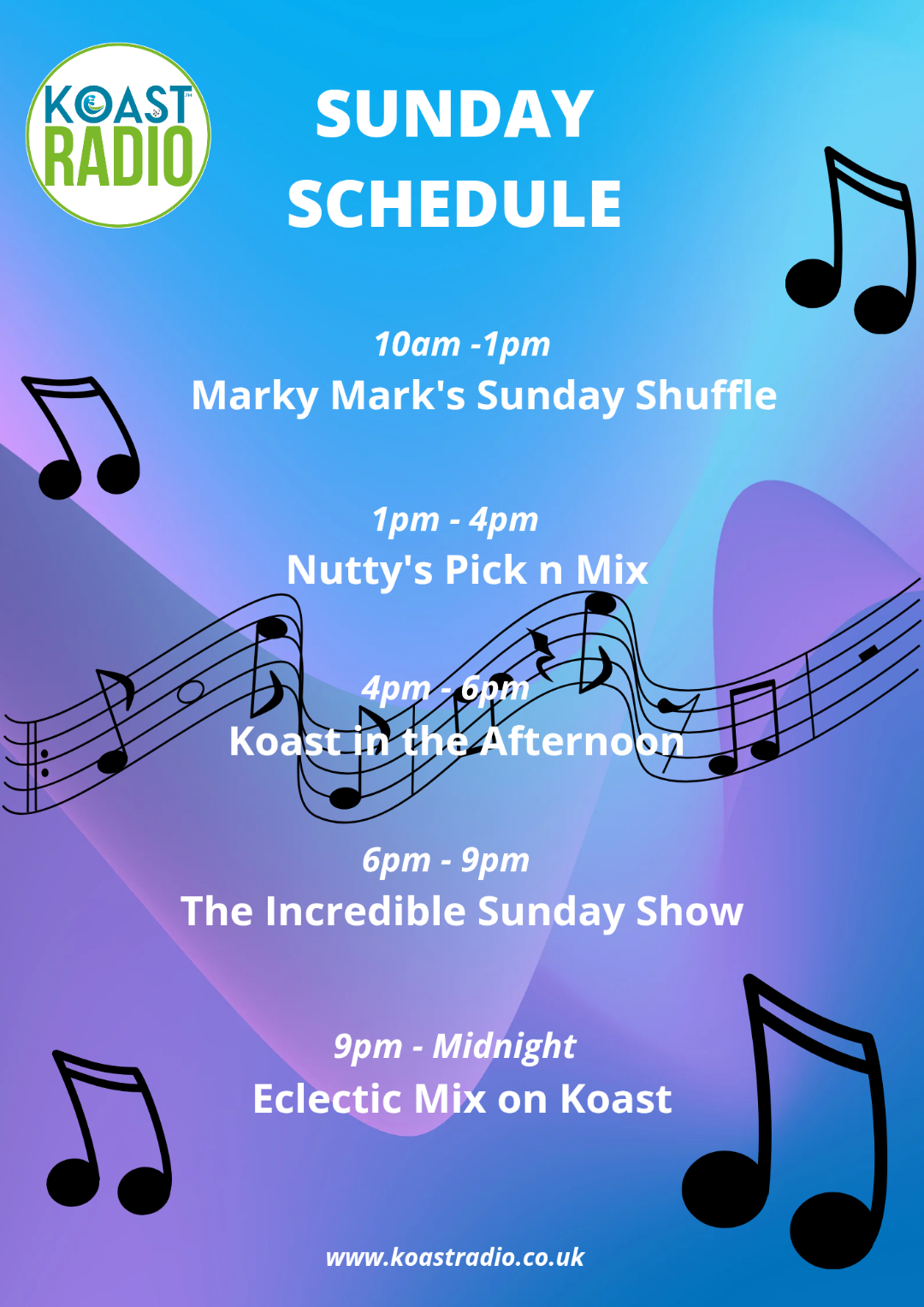 KOAST RADIO

SUNDAY SCHEDULE

10am -1pm
Marky Mark's Sunday Shuffle

1pm - 4pm
Nutty's Pick n Mix

4pm - 6pm
Koast in the Afternoon

6pm - 9pm
The Incredible Sunday Show

9pm - Midnight
Eclectic Mix on Koast

www.koastradio.co.uk